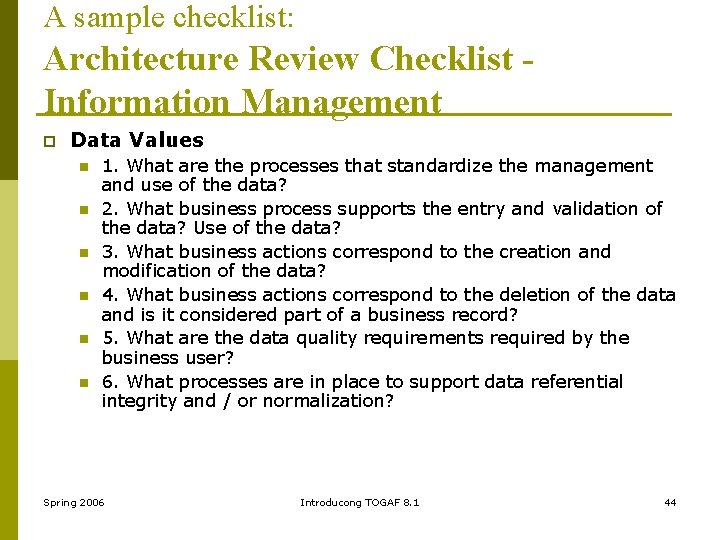 A sample checklist:
Architecture Review Checklist - Information Management

Data Values

1. What are the processes that standardize the management and use of the data?

2. What business process supports the entry and validation of the data? Use of the data?

3. What business actions correspond to the creation and modification of the data?

4. What business actions correspond to the deletion of the data and is it considered part of a business record?

5. What are the data quality requirements required by the business user?

6. What processes are in place to support data referential integrity and / or normalization?

Spring 2006

Introducong TOGAF 8.1

44